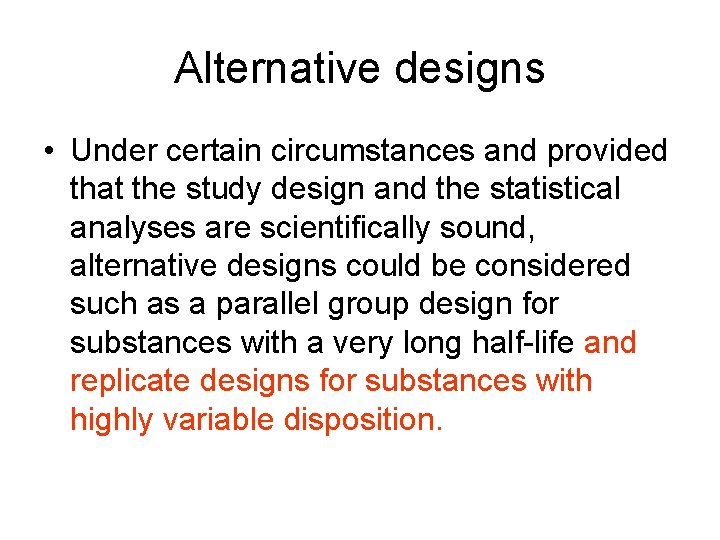 Alternative designs

• Under certain circumstances and provided that the study design and the statistical analyses are scientifically sound, alternative designs could be considered such as a parallel group design for substances with a very long half-life and replicate designs for substances with highly variable disposition.